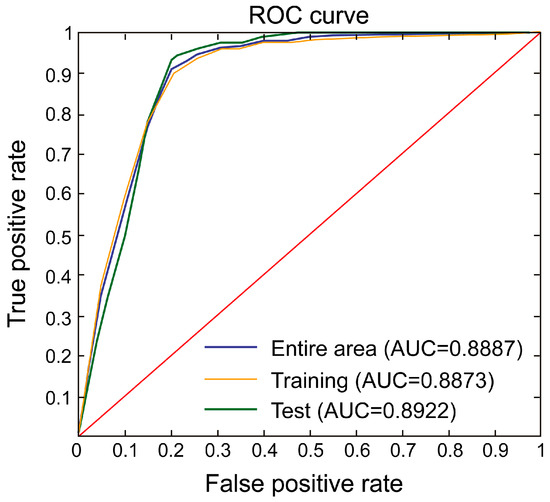 ROC curve

True positive rate

1
0.9
0.8
0.7
0.6
0.5
0.4
0.3
0.2
0.1

Entire area (AUC=0.8887)
Training (AUC=0.8873)
Test (AUC=0.8922)

0 0.1 0.2 0.3 0.4 0.5 0.6 0.7 0.8 0.9 1

False positive rate